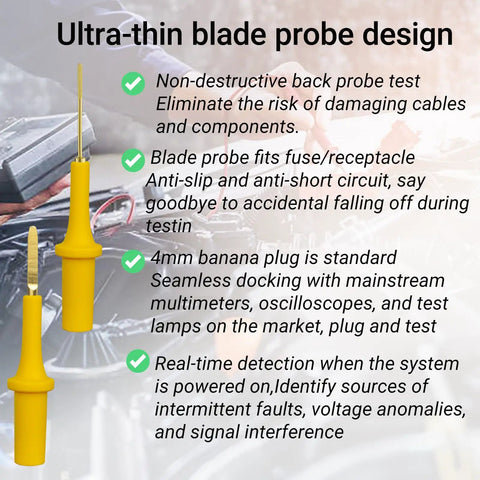 Ultra-thin blade probe design

Non-destructive back probe test Eliminate the risk of damaging cables and components.

Blade probe fits fuse/receptacle Anti-slip and anti-short circuit, say goodbye to accidental falling off during testin

4mm banana plug is standard Seamless docking with mainstream multimeters, oscilloscopes, and test lamps on the market, plug and test

Real-time detection when the system is powered on,Identify sources of intermittent faults, voltage anomalies, and signal interference